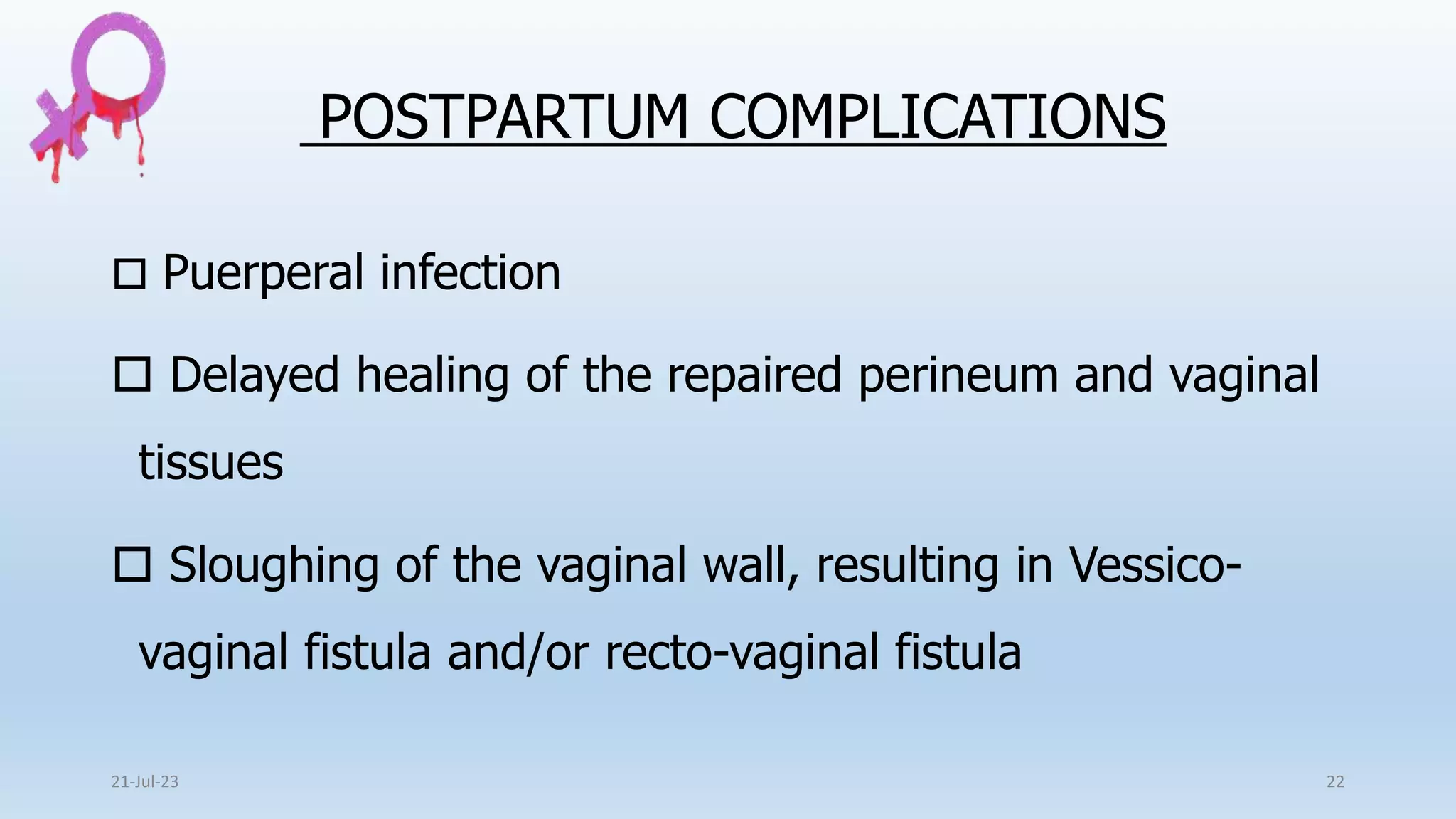 POSTPARTUM COMPLICATIONS

□ Puerperal infection

□ Delayed healing of the repaired perineum and vaginal tissues

□ Sloughing of the vaginal wall, resulting in Vessico-vaginal fistula and/or recto-vaginal fistula

21-Jul-23

22